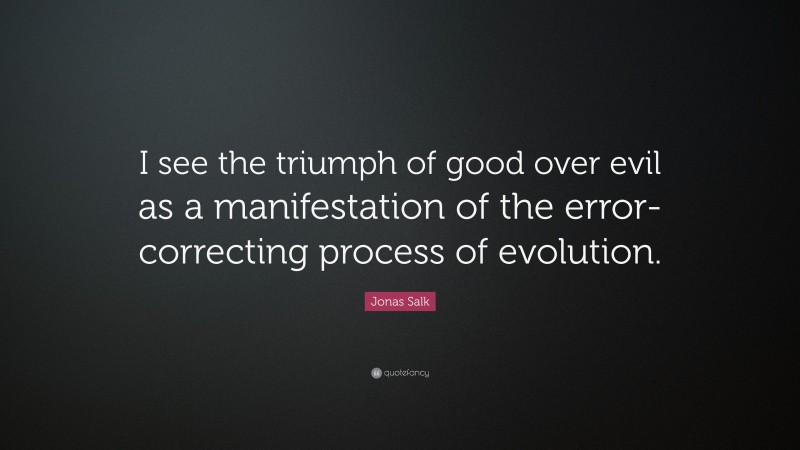 I see the triumph of good over evil as a manifestation of the error-correcting process of evolution.

Jonas Salk

quotefancy